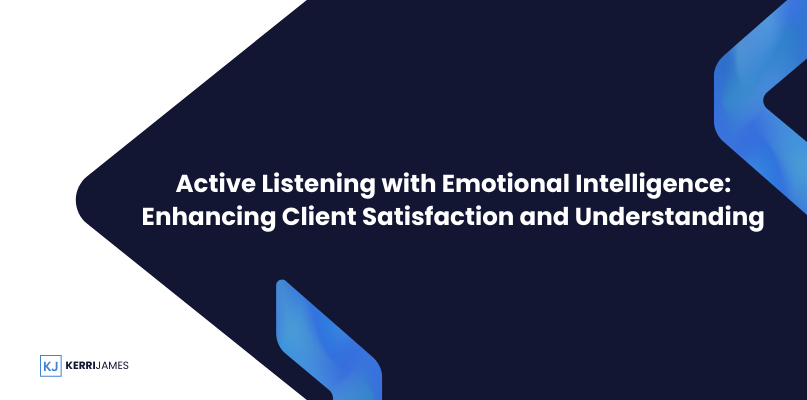 Active Listening with Emotional Intelligence: Enhancing Client Satisfaction and Understanding

KJ KERRIJAMES